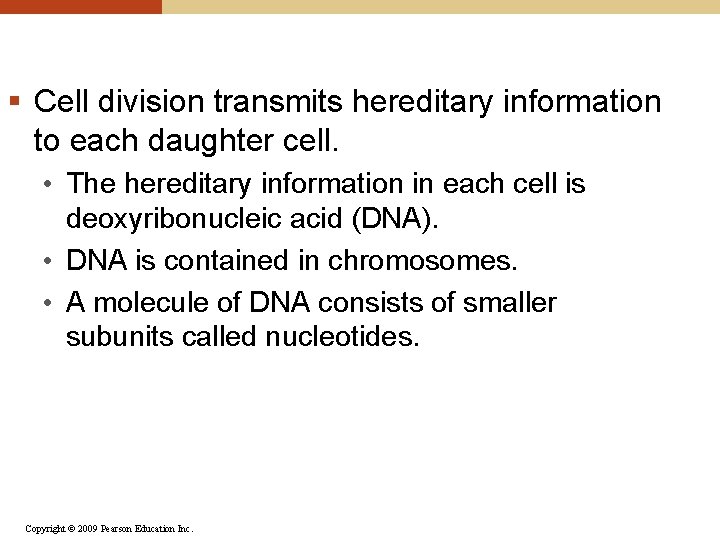 ▪ Cell division transmits hereditary information to each daughter cell.

• The hereditary information in each cell is deoxyribonucleic acid (DNA).

• DNA is contained in chromosomes.

• A molecule of DNA consists of smaller subunits called nucleotides.

Copyright © 2009 Pearson Education Inc.